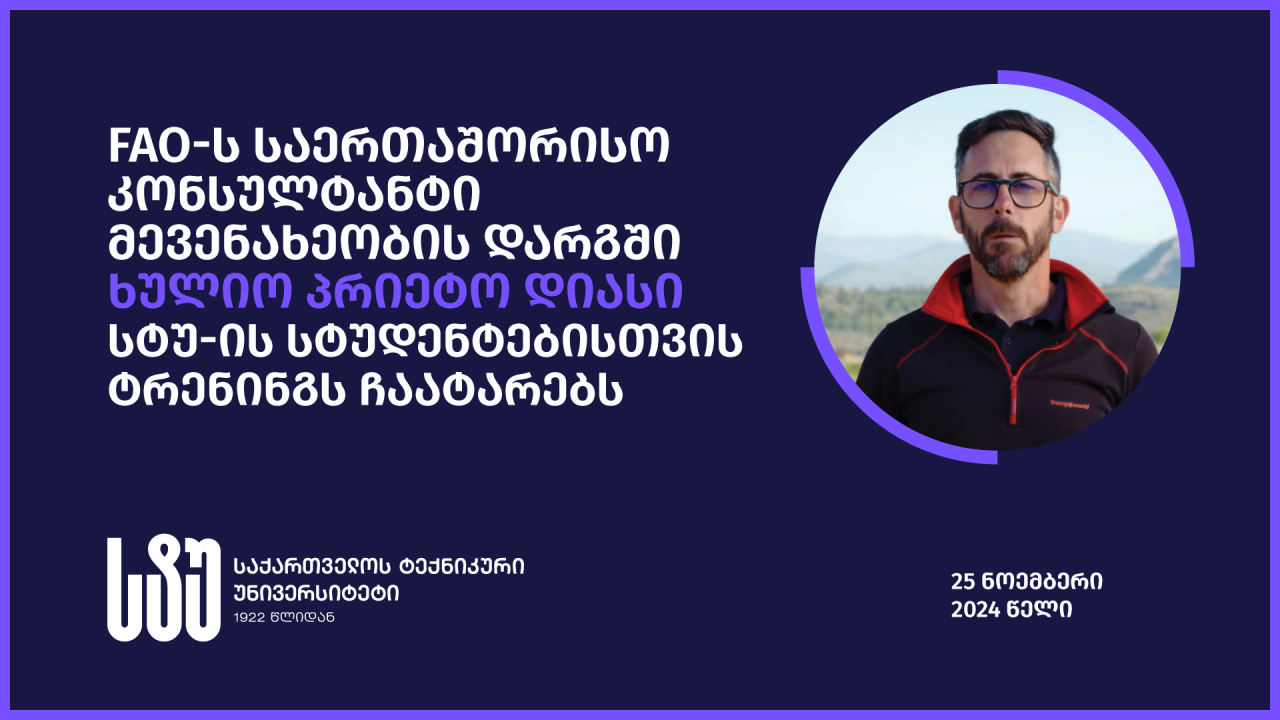 FAO-ს საერთაშორისო კონსულტანტი მევენახეობის დარგში ხულიო პრიეტო დიასი სტუ-ის სტუდენტებისთვის ტრენინგს ჩაატარებს

სტუ
საქართველოს ტექნიკური უნივერსიტეტი
1922 წლიდან

25 ნოემბერი
2024 წელი